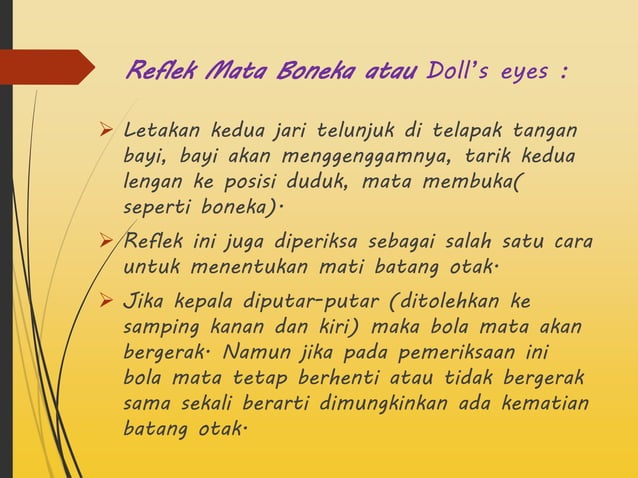 Reflek Mata Boneka atau Doll's eyes :

➢ Letakan kedua jari telunjuk di telapak tangan bayi, bayi akan menggenggamnya, tarik kedua lengan ke posisi duduk, mata membuka( seperti boneka).

➢ Reflek ini juga diperiksa sebagai salah satu cara untuk menentukan mati batang otak.

➢ Jika kepala diputar-putar (ditolehkan ke samping kanan dan kiri) maka bola mata akan bergerak. Namun jika pada pemeriksaan ini bola mata tetap berhenti atau tidak bergerak sama sekali berarti dimungkinkan ada kematian batang otak.